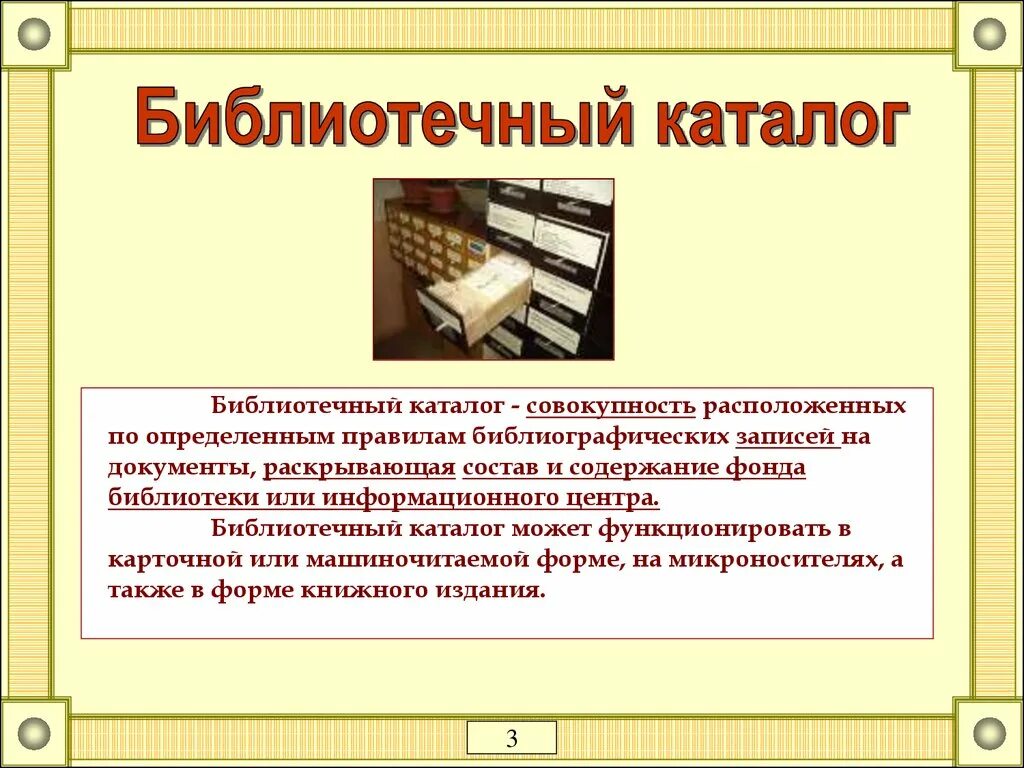 Библиотечный каталог

Библиотечный каталог - совокупность расположенных по определенным правилам библиографических записей на документы, раскрывающая состав и содержание фонда библиотеки или информационного центра.

Библиотечный каталог может функционировать в карточной или машиночитаемой форме, на микроносителях, а также в форме книжного издания.

3